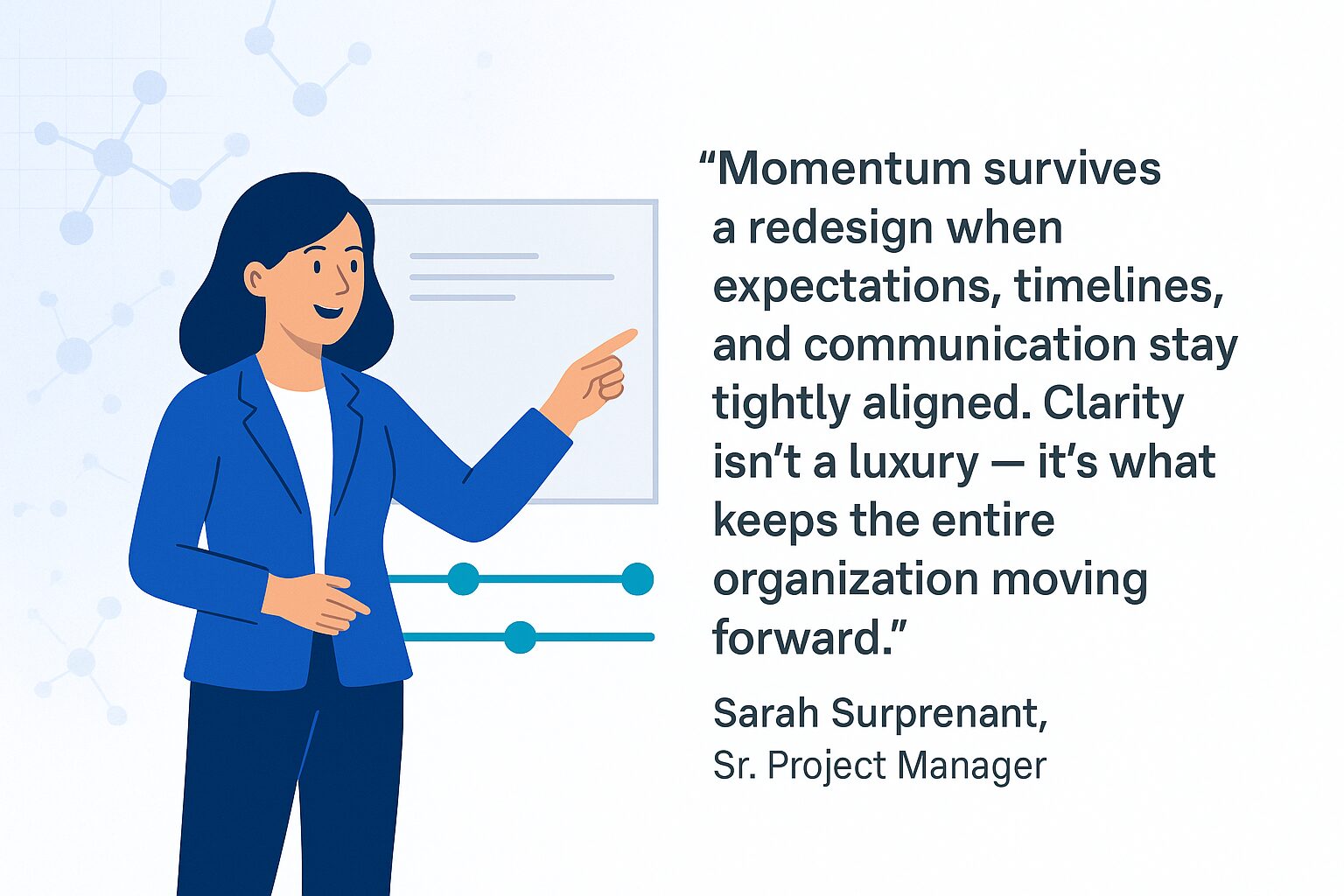 “Momentum survives a redesign when expectations, timelines, and communication stay tightly aligned. Clarity isn’t a luxury — it’s what keeps the entire organization moving forward.”

Sarah Surprenant,
Sr. Project Manager